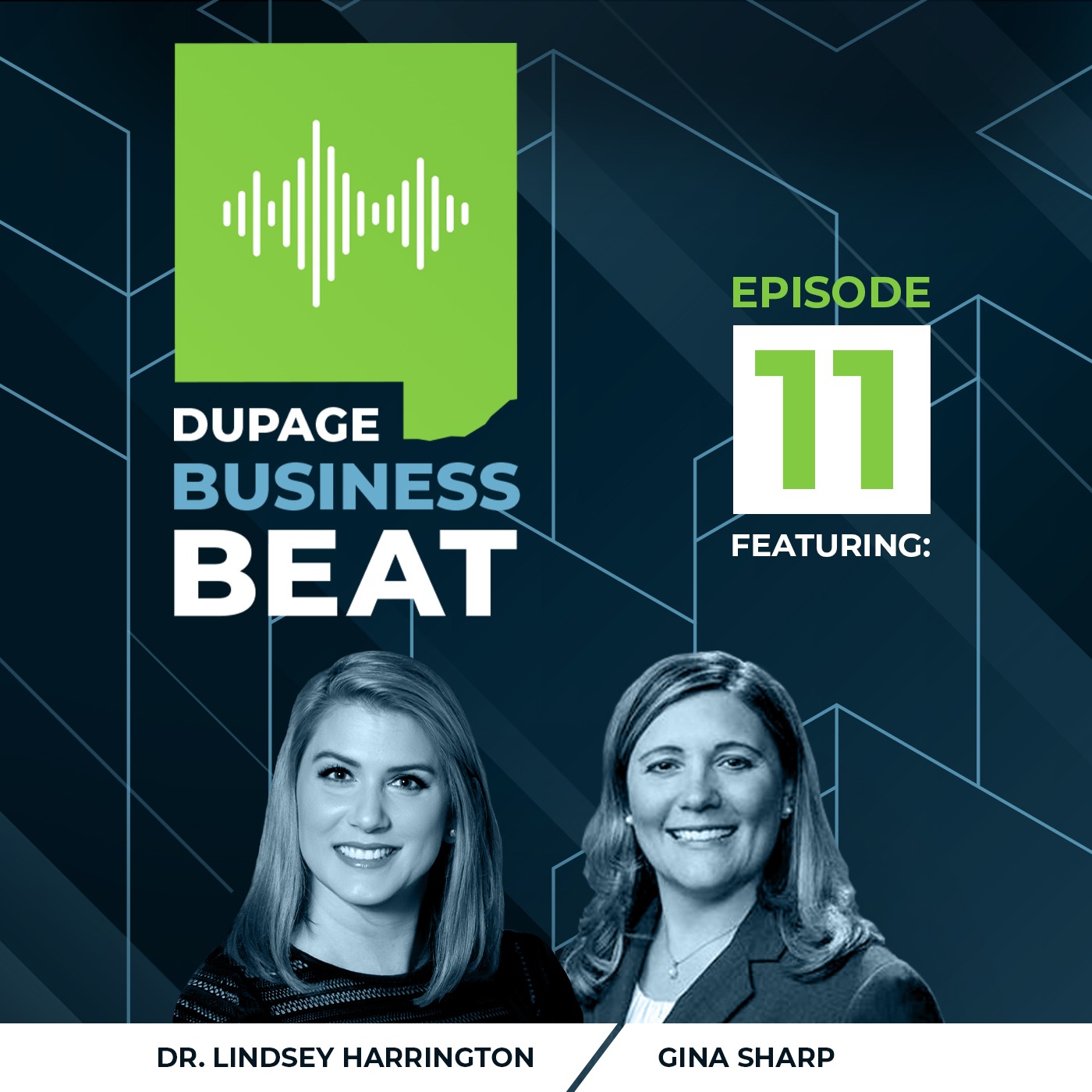 DUPAGE
BUSINESS
BEAT

EPISODE
11
FEATURING:

DR. LINDSEY HARRINGTON

GINA SHARP